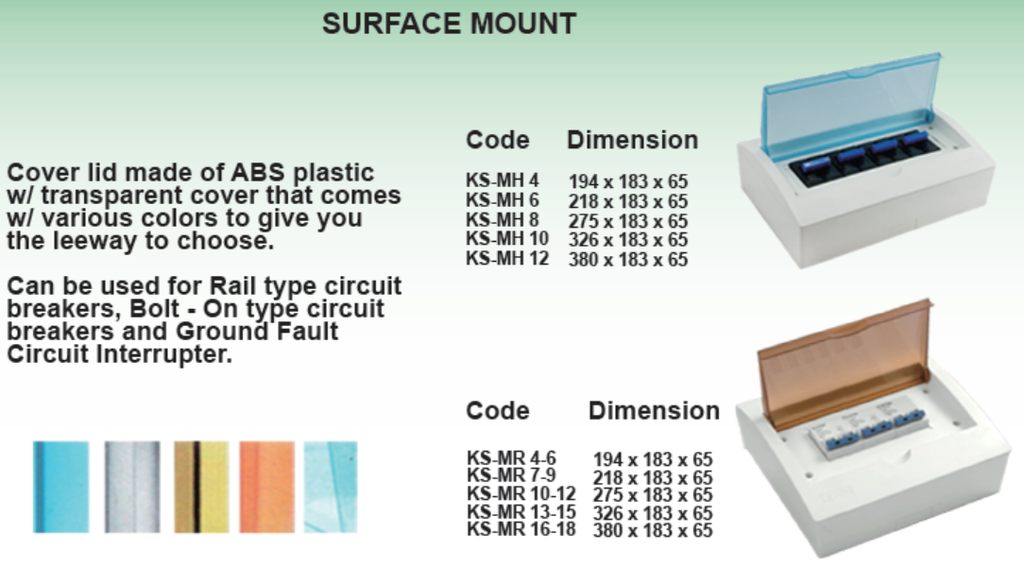 SURFACE MOUNT

Cover lid made of ABS plastic w/ transparent cover that comes w/ various colors to give you the leeway to choose.

Can be used for Rail type circuit breakers, Bolt - On type circuit breakers and Ground Fault Circuit Interrupter.

| Code | Dimension |
|---|---|
| KS-MH 4 | 194 x 183 x 65 |
| KS-MH 6 | 218 x 183 x 65 |
| KS-MH 8 | 275 x 183 x 65 |
| KS-MH 10 | 326 x 183 x 65 |
| KS-MH 12 | 380 x 183 x 65 |

| Code | Dimension |
|---|---|
| KS-MR 4-6 | 194 x 183 x 65 |
| KS-MR 7-9 | 218 x 183 x 65 |
| KS-MR 10-12 | 275 x 183 x 65 |
| KS-MR 13-15 | 326 x 183 x 65 |
| KS-MR 16-18 | 380 x 183 x 65 |